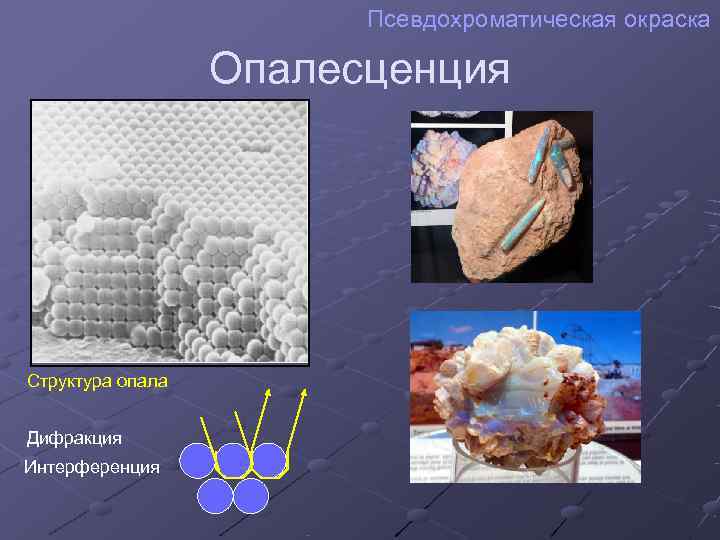 Псевдохроматическая окраска

Опалесценция

Структура опала

Дифракция
Интерференция